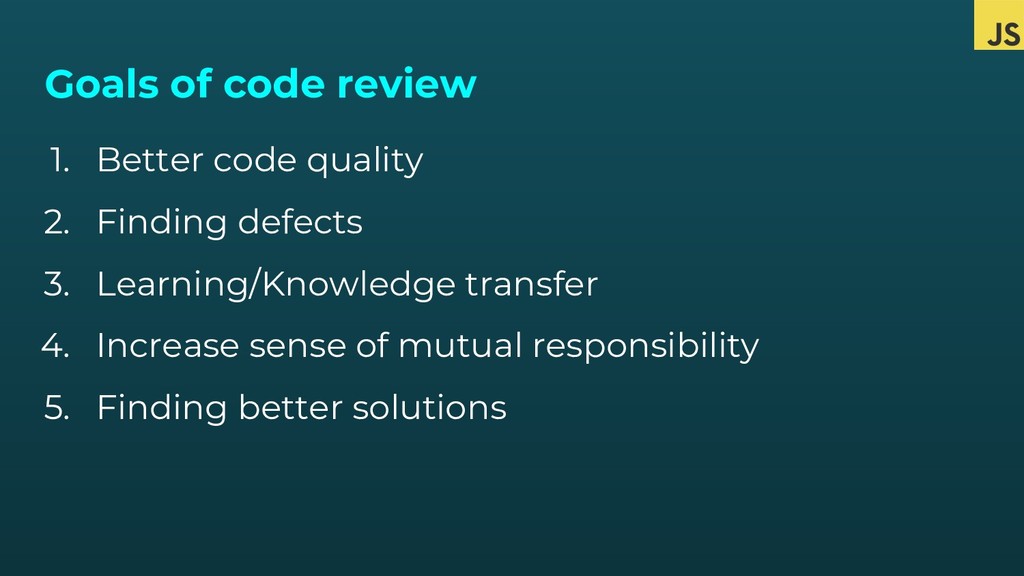 JS

Goals of code review

1. Better code quality
2. Finding defects
3. Learning/Knowledge transfer
4. Increase sense of mutual responsibility
5. Finding better solutions